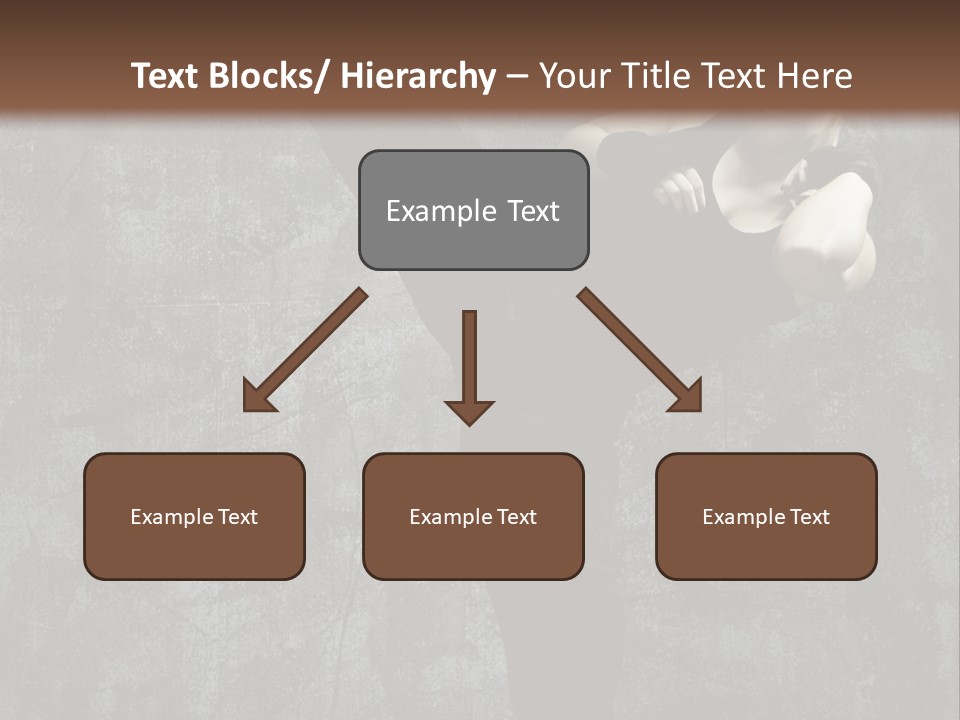 Text Blocks/ Hierarchy – Your Title Text Here

Example Text

Example Text

Example Text

Example Text